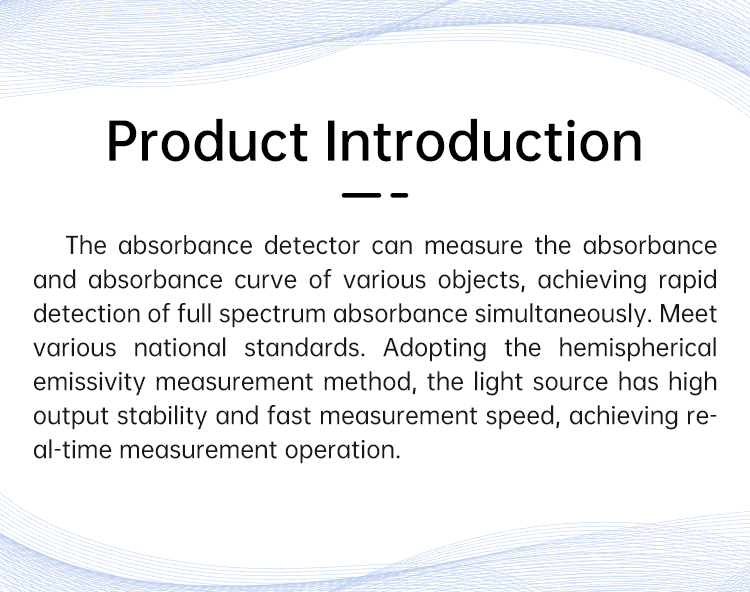 Product Introduction

The absorbance detector can measure the absorbance and absorbance curve of various objects, achieving rapid detection of full spectrum absorbance simultaneously. Meet various national standards. Adopting the hemispherical emissivity measurement method, the light source has high output stability and fast measurement speed, achieving real-time measurement operation.